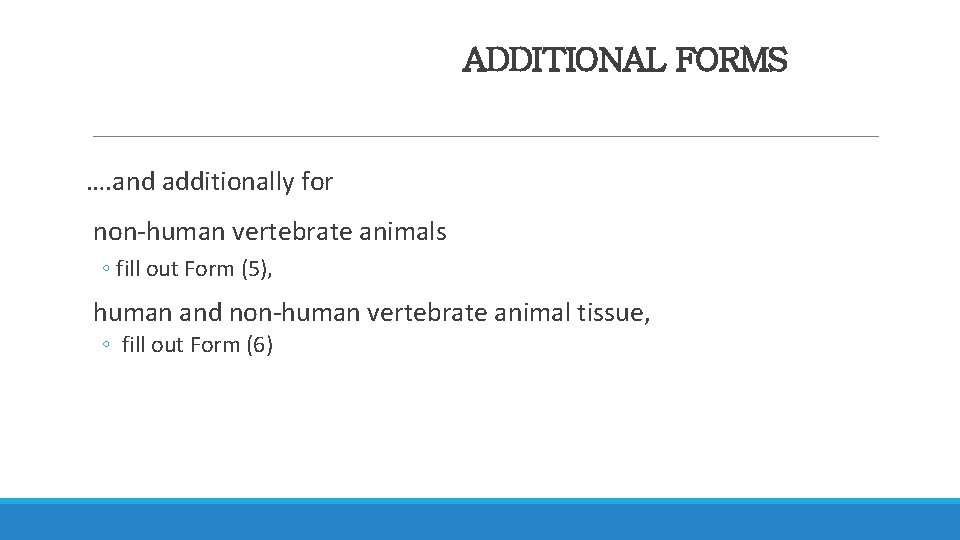 ADDITIONAL FORMS

….and additionally for

non-human vertebrate animals

◦ fill out Form (5),

human and non-human vertebrate animal tissue,

◦ fill out Form (6)